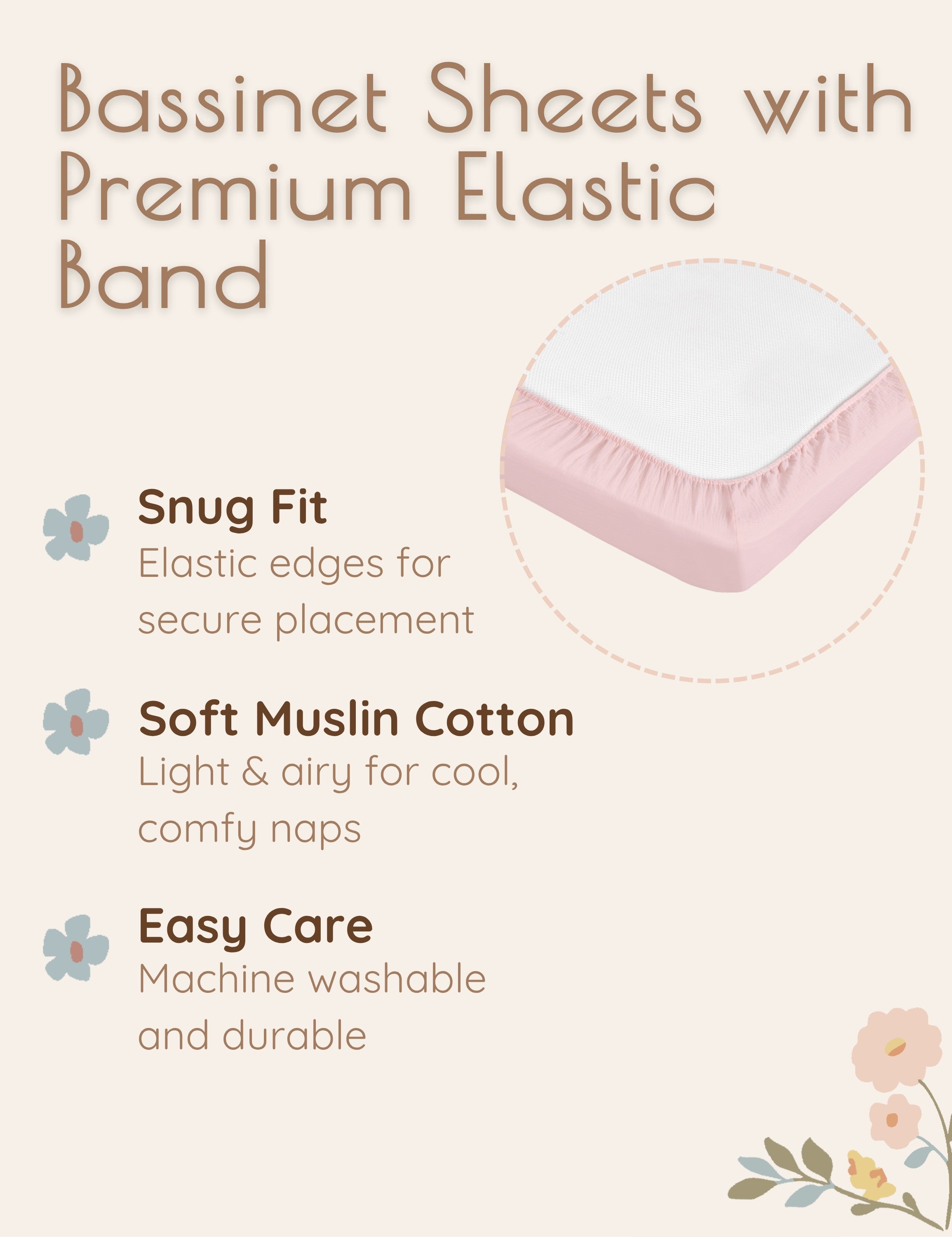 Bassinet Sheets with Premium Elastic Band

Snug Fit
Elastic edges for secure placement

Soft Muslin Cotton
Light & airy for cool, comfy naps

Easy Care
Machine washable and durable